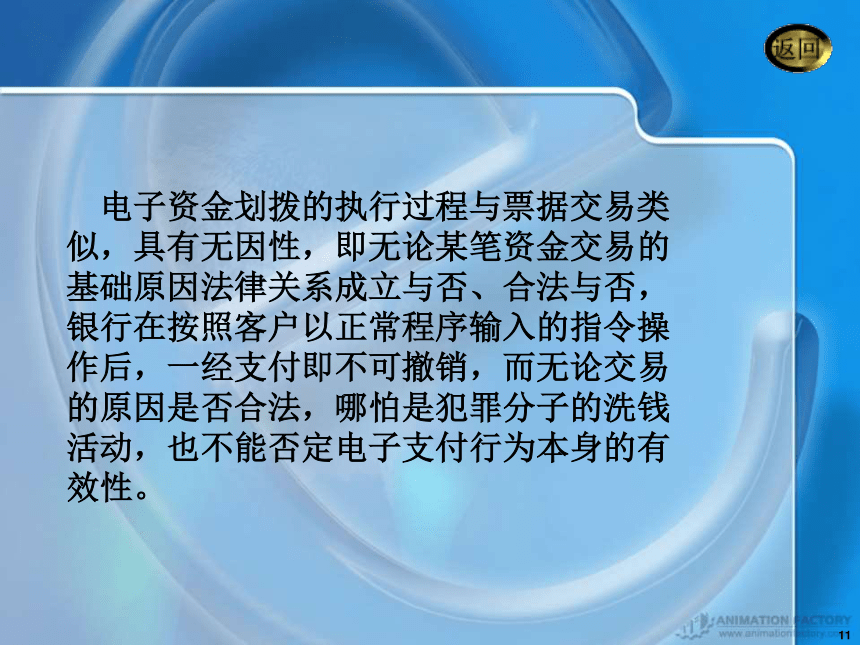 返回

电子资金划拨的执行过程与票据交易类似，具有无因性，即无论某笔资金交易的基础原因法律关系成立与否、合法与否，银行在按照客户以正常程序输入的指令操作后，一经支付即不可撤销，而无论交易的原因是否合法，哪怕是犯罪分子的洗钱活动，也不能否定电子支付行为本身的有效性。

ANIMATION FACTORY
www.animationfactory.com

11